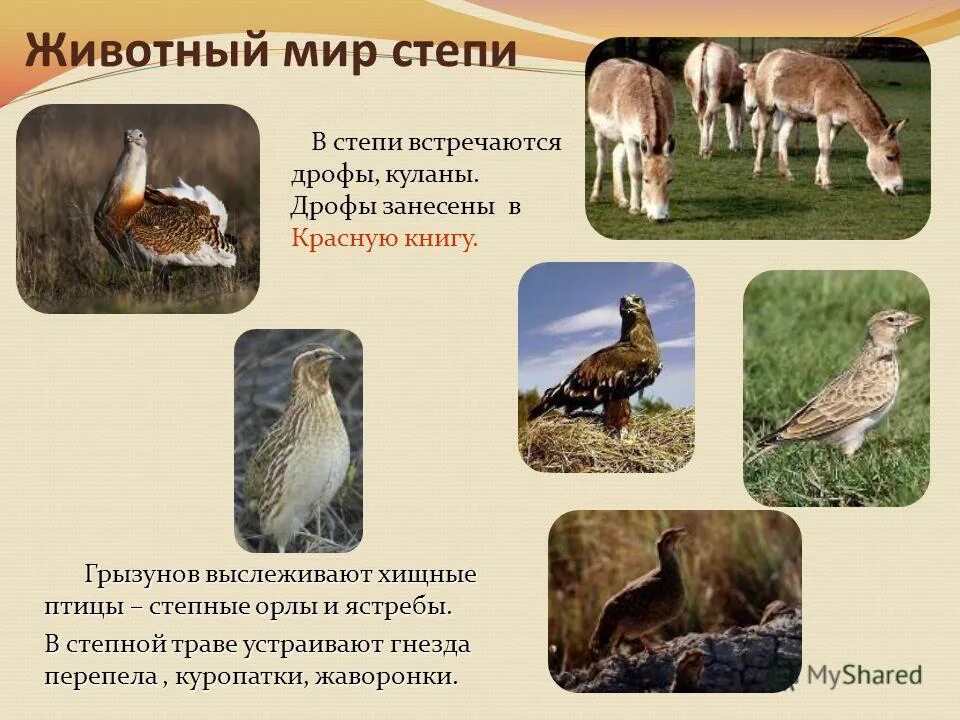 Животный мир степи

В степи встречаются дрофы, куланы. Дрофы занесены в Красную книгу.

Грызунов выслеживают хищные птицы – степные орлы и ястребы.

В степной траве устраивают гнезда перепела , куропатки, жаворонки.

MyShared